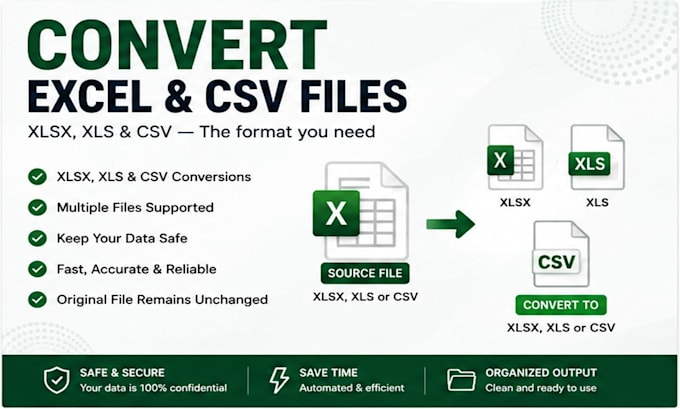 CONVERT
EXCEL & CSV FILES

XLSX, XLS & CSV — The format you need

XLSX, XLS & CSV Conversions
Multiple Files Supported
Keep Your Data Safe
Fast, Accurate & Reliable
Original File Remains Unchanged

X
SOURCE FILE
XLSX, XLS or CSV

X
XLSX
XLS
XLS
CSV
CONVERT TO
XLSX, XLS or CSV

SAFE & SECURE
Your data is 100% confidential

SAVE TIME
Automated & efficient

ORGANIZED OUTPUT
Clean and ready to use